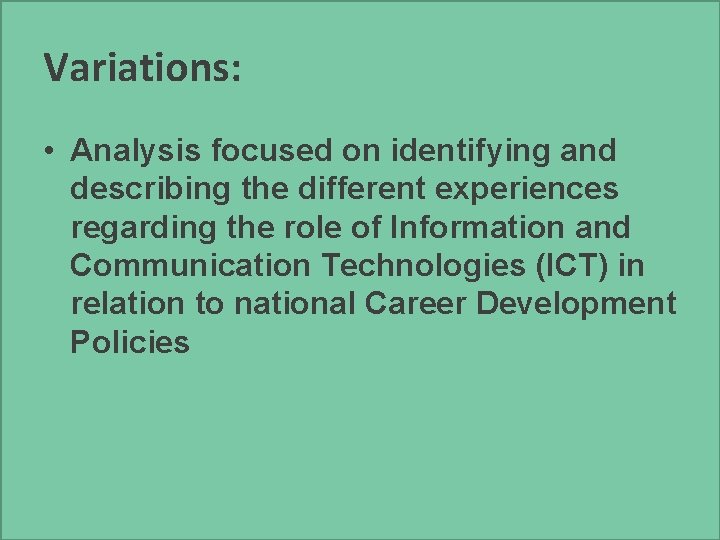 Variations:

• Analysis focused on identifying and describing the different experiences regarding the role of Information and Communication Technologies (ICT) in relation to national Career Development Policies